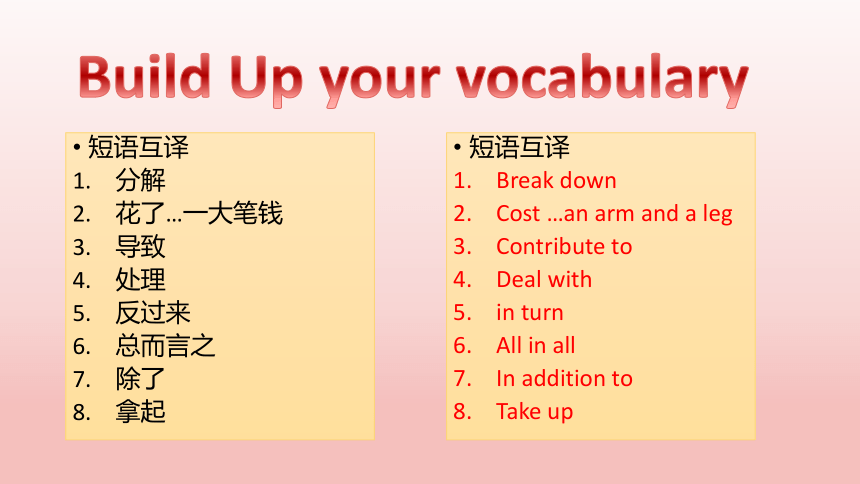 Build Up your vocabulary

• 短语互译
1. 分解
2. 花了…一大笔钱
3. 导致
4. 处理
5. 反过来
6. 总而言之
7. 除了
8. 拿起

• 短语互译
1. Break down
2. Cost …an arm and a leg
3. Contribute to
4. Deal with
5. in turn
6. All in all
7. In addition to
8. Take up